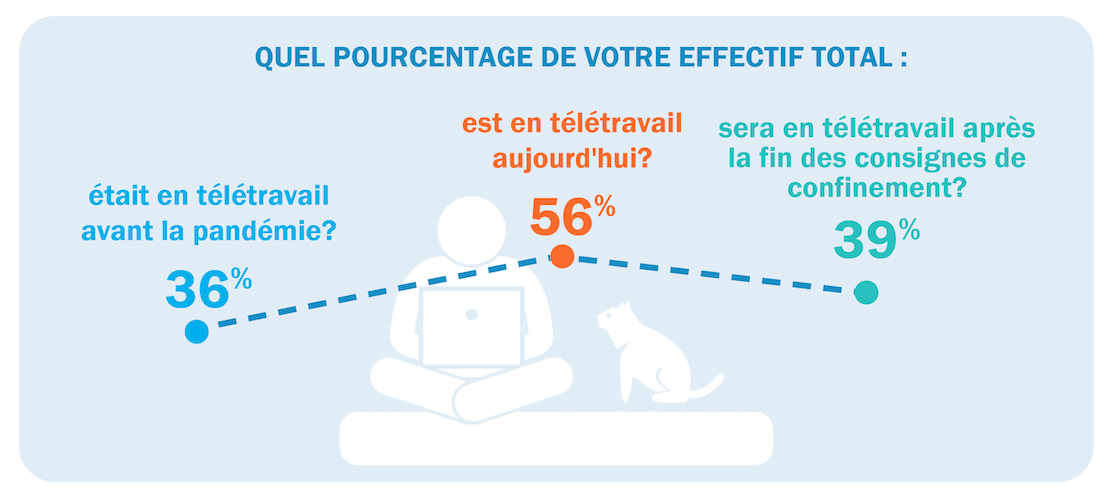 QUEL POURCENTAGE DE VOTRE EFFECTIF TOTAL :

était en télétravail avant la pandémie?

36%

est en télétravail aujourd'hui?

56%

sera en télétravail après la fin des consignes de confinement?

39%